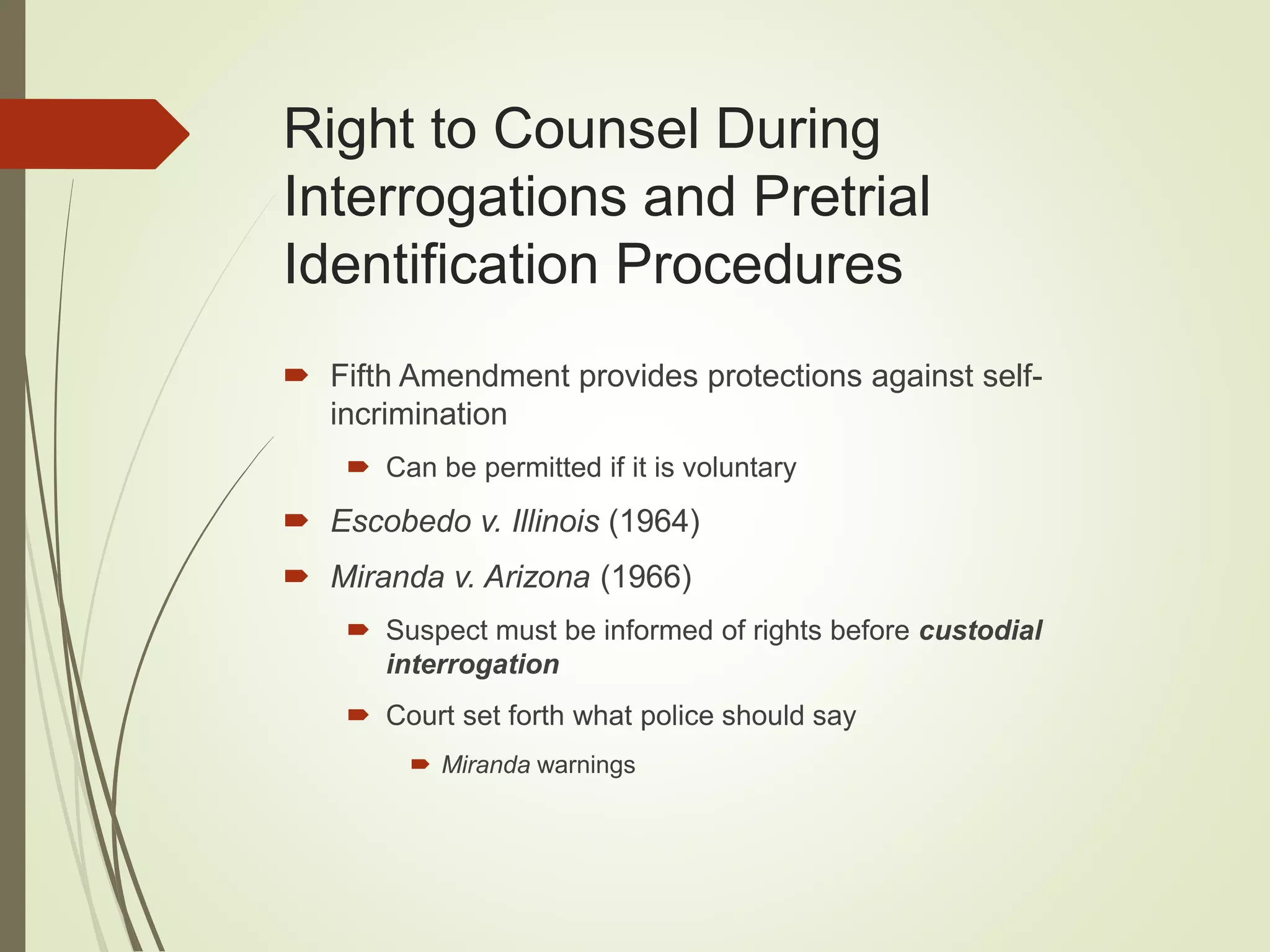 Right to Counsel During Interrogations and Pretrial Identification Procedures

Fifth Amendment provides protections against self-incrimination

Can be permitted if it is voluntary

Escobedo v. Illinois (1964)

Miranda v. Arizona (1966)

Suspect must be informed of rights before custodial interrogation

Court set forth what police should say

Miranda warnings